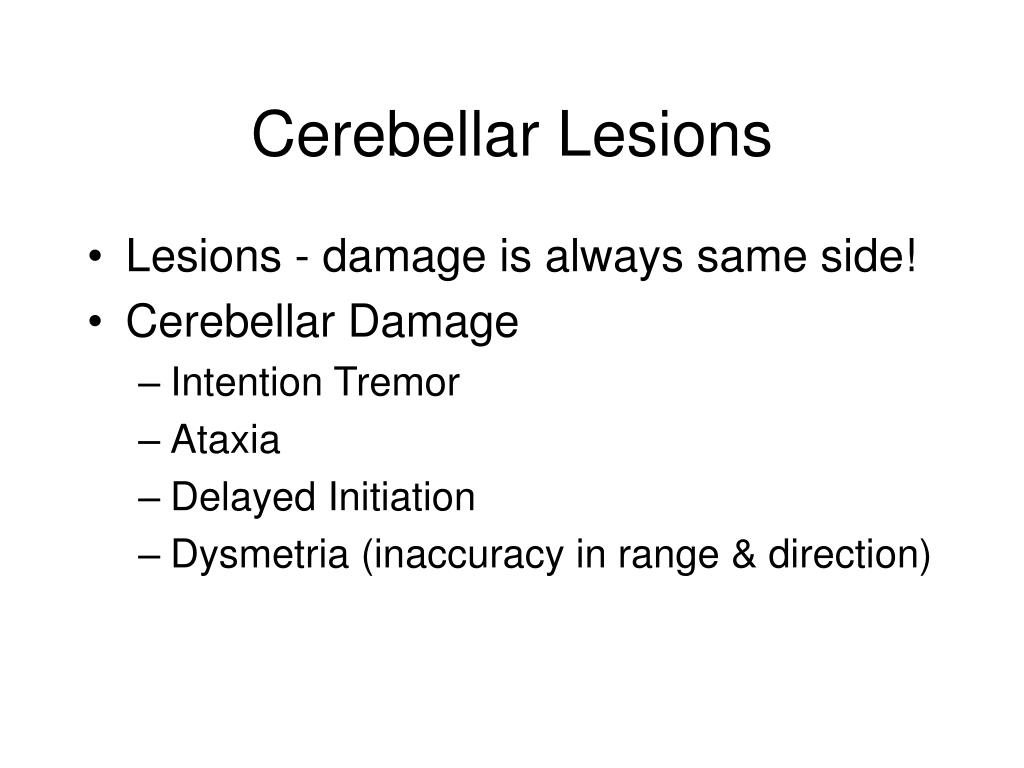 Cerebellar Lesions

• Lesions - damage is always same side!
• Cerebellar Damage
– Intention Tremor
– Ataxia
– Delayed Initiation
– Dysmetria (inaccuracy in range & direction)